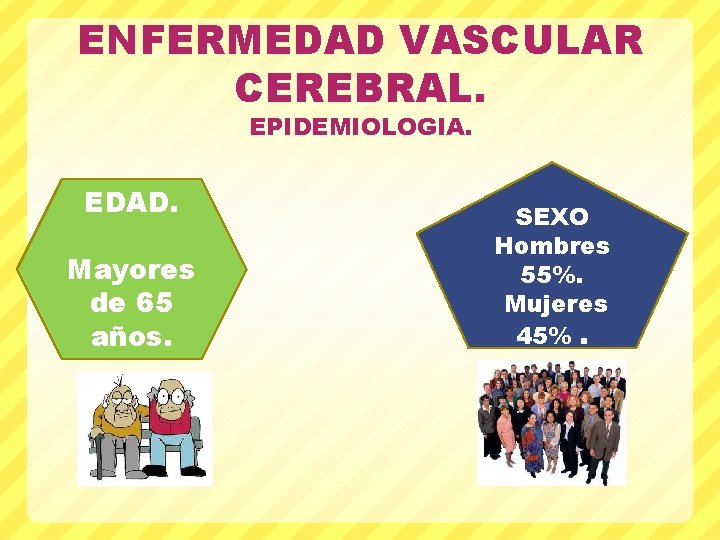 ENFERMEDAD VASCULAR CEREBRAL.

EPIDEMIOLOGIA.

EDAD.

Mayores de 65 años.

SEXO
Hombres 55%.
Mujeres 45% .